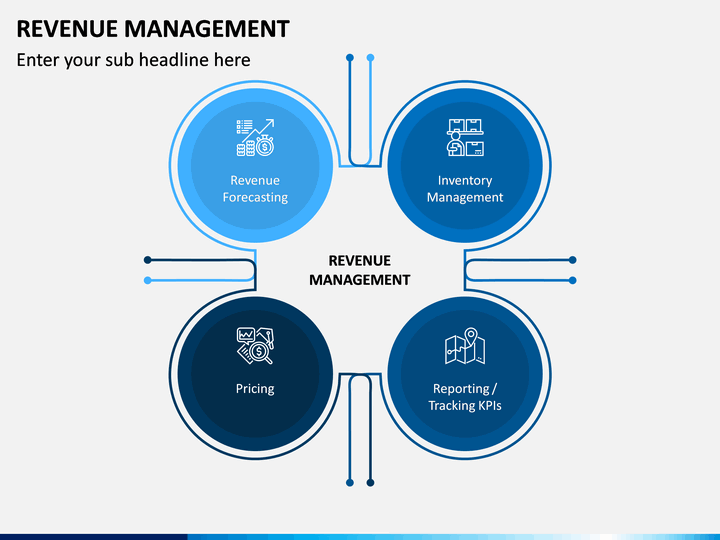 REVENUE MANAGEMENT

Enter your sub headline here

Revenue Forecasting

Inventory Management

REVENUE MANAGEMENT

Pricing

Reporting / Tracking KPIs